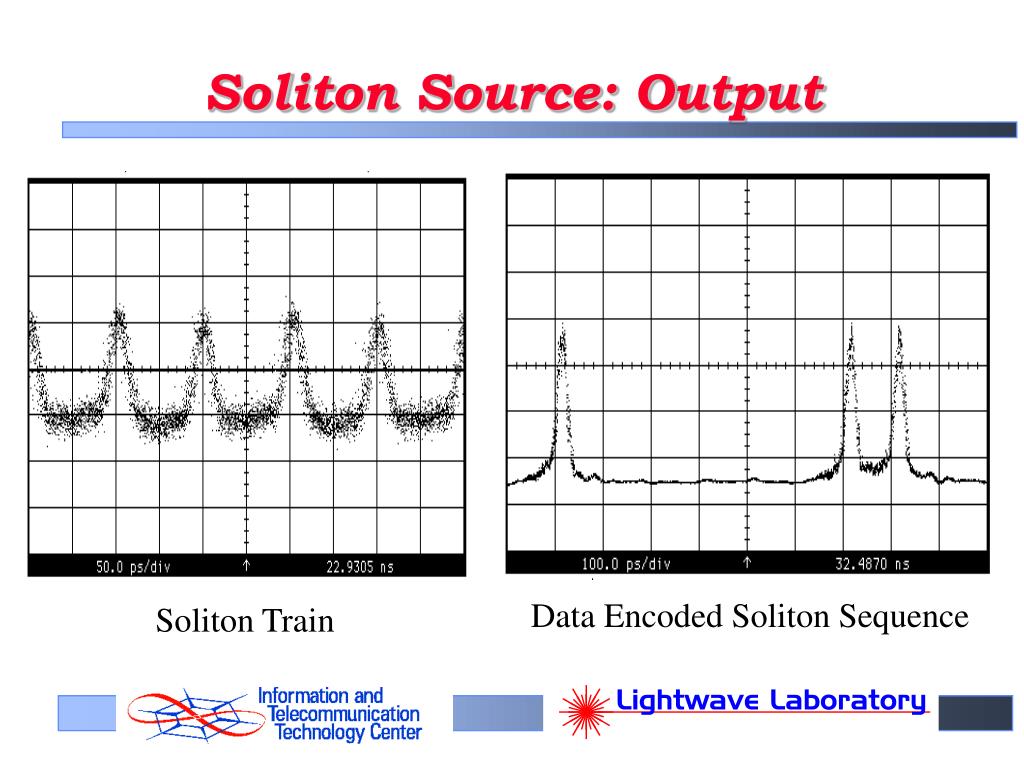 Soliton Source: Output

50.0 ps/div ↑ 22.9305 ns

100.0 ps/div ↑ 32.4870 ns

Soliton Train

Data Encoded Soliton Sequence

Information and Telecommunication Technology Center

Lightwave Laboratory